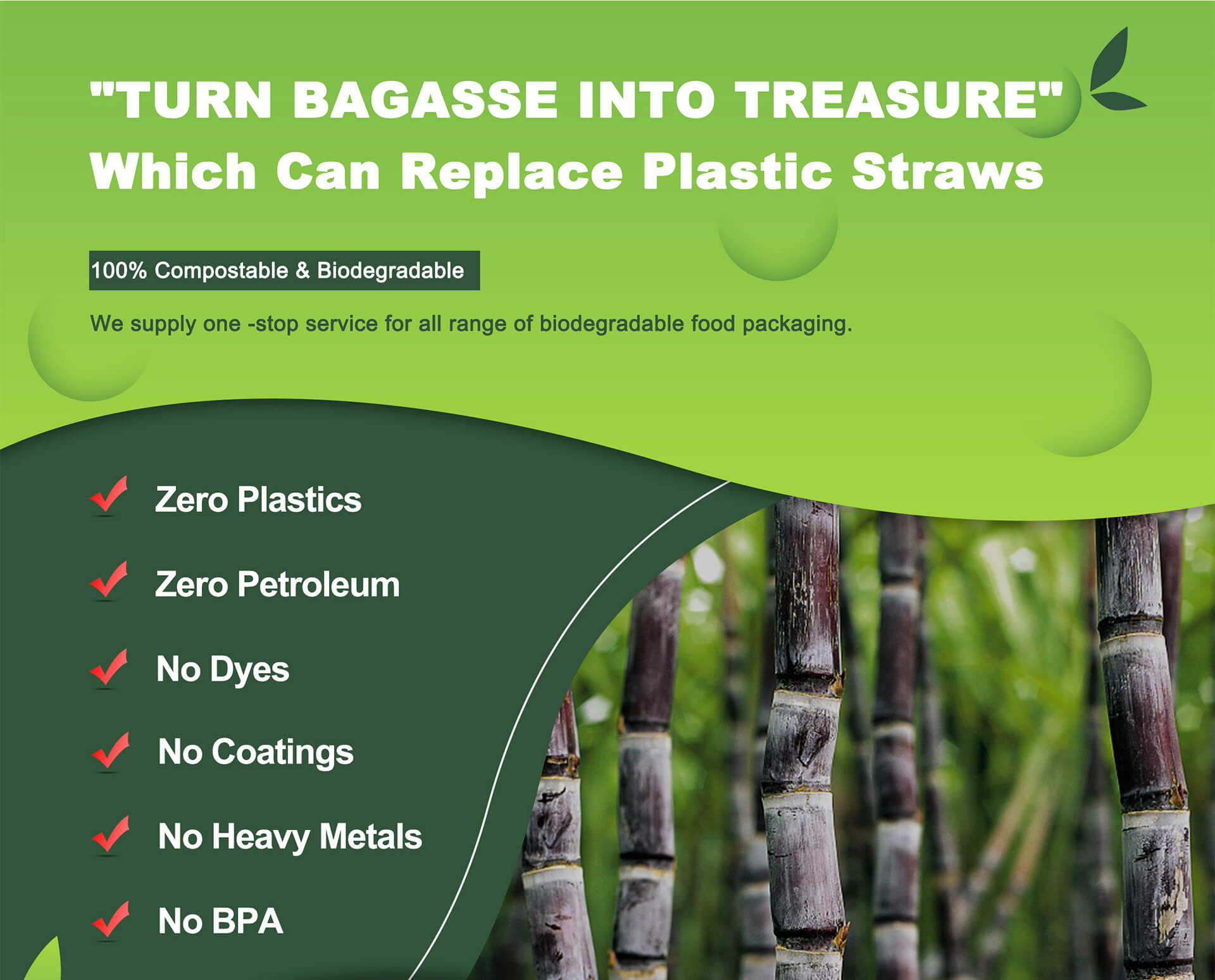 "TURN BAGASSE INTO TREASURE"
Which Can Replace Plastic Straws

100% Compostable & Biodegradable

We supply one -stop service for all range of biodegradable food packaging.

Zero Plastics

Zero Petroleum

No Dyes

No Coatings

No Heavy Metals

No BPA